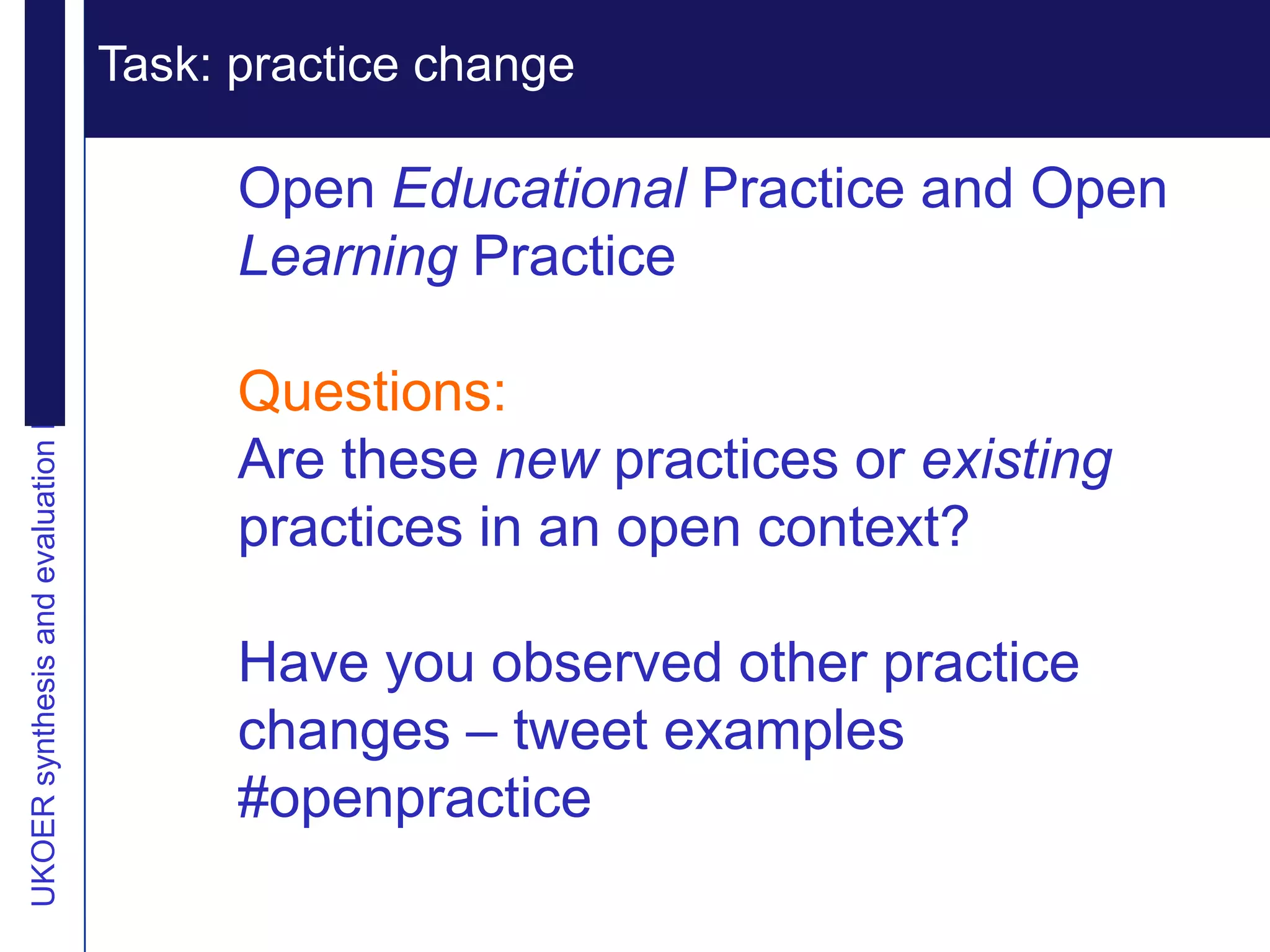 Task: practice change

Open Educational Practice and Open Learning Practice

Questions:
Are these new practices or existing practices in an open context?

Have you observed other practice changes – tweet examples #openpractice

UKOER synthesis and evaluation